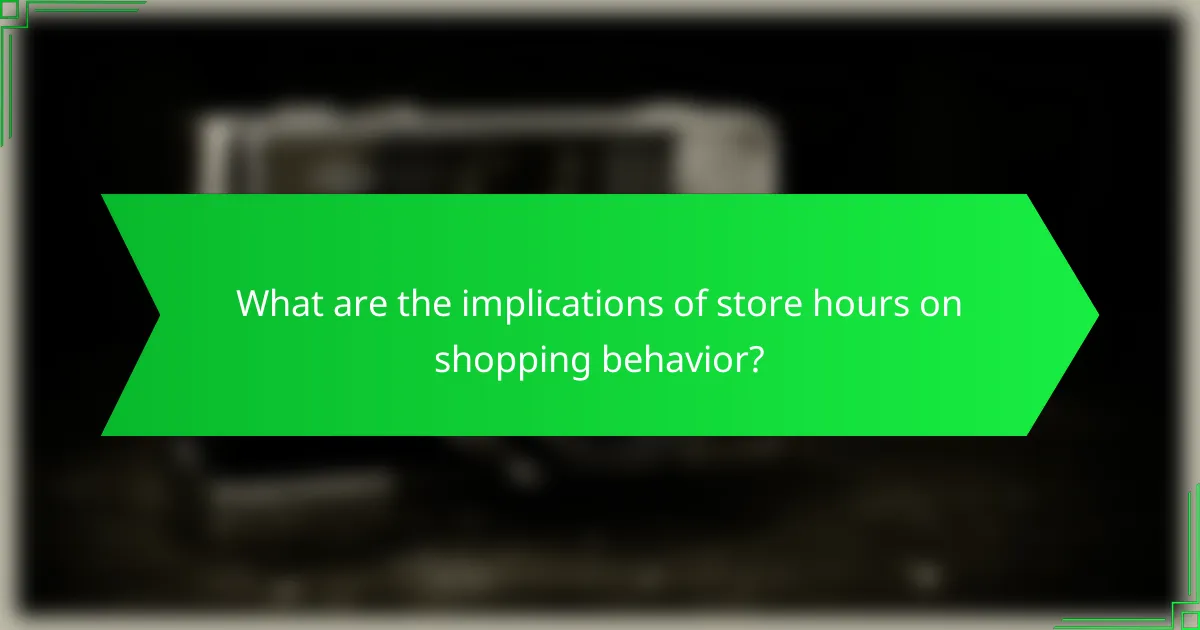 What are the implications of store hours on shopping behavior?